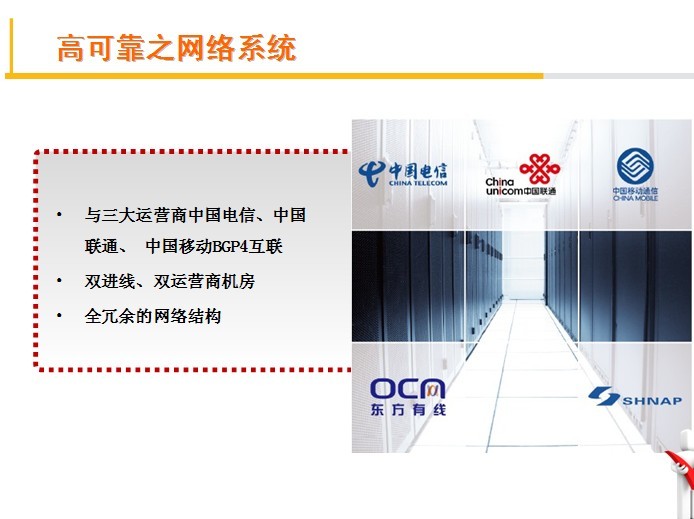 高可靠之网络系统

• 与三大运营商中国电信、中国联通、 中国移动BGP4互联
• 双进线、双运营商机房
• 全冗余的网络结构

中国电信
CHINA TELECOM

China unicom中国联通

中国移动通信
CHINA MOBILE

OCN
东方有线

SHNAP